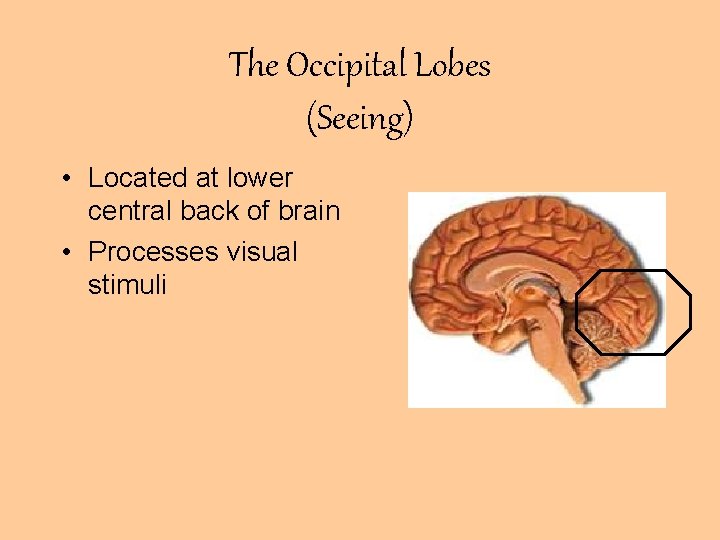 The Occipital Lobes
(Seeing)

• Located at lower central back of brain
• Processes visual stimuli